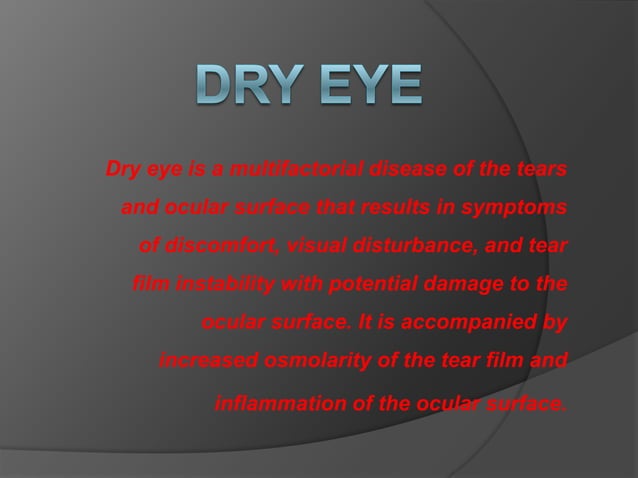 DRY EYE

Dry eye is a multifactorial disease of the tears and ocular surface that results in symptoms of discomfort, visual disturbance, and tear film instability with potential damage to the ocular surface. It is accompanied by increased osmolarity of the tear film and inflammation of the ocular surface.